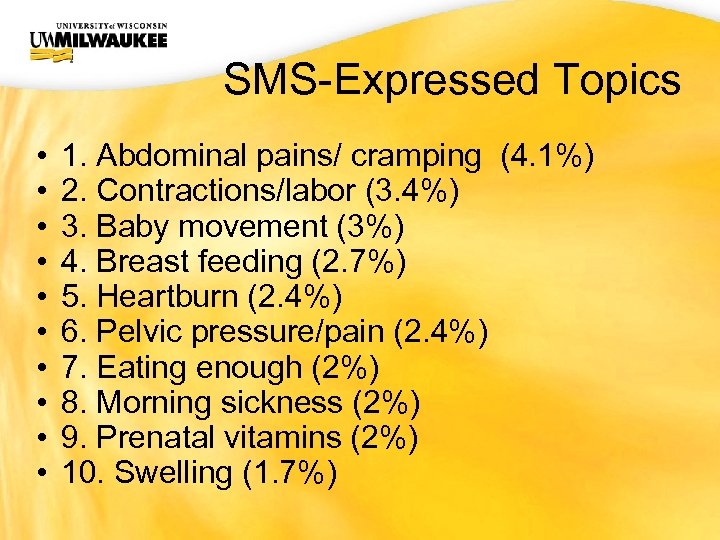 UNIVERSITY of WISCONSIN
UWMILWAUKEE

SMS-Expressed Topics

• 1. Abdominal pains/ cramping (4.1%)
• 2. Contractions/labor (3.4%)
• 3. Baby movement (3%)
• 4. Breast feeding (2.7%)
• 5. Heartburn (2.4%)
• 6. Pelvic pressure/pain (2.4%)
• 7. Eating enough (2%)
• 8. Morning sickness (2%)
• 9. Prenatal vitamins (2%)
• 10. Swelling (1.7%)